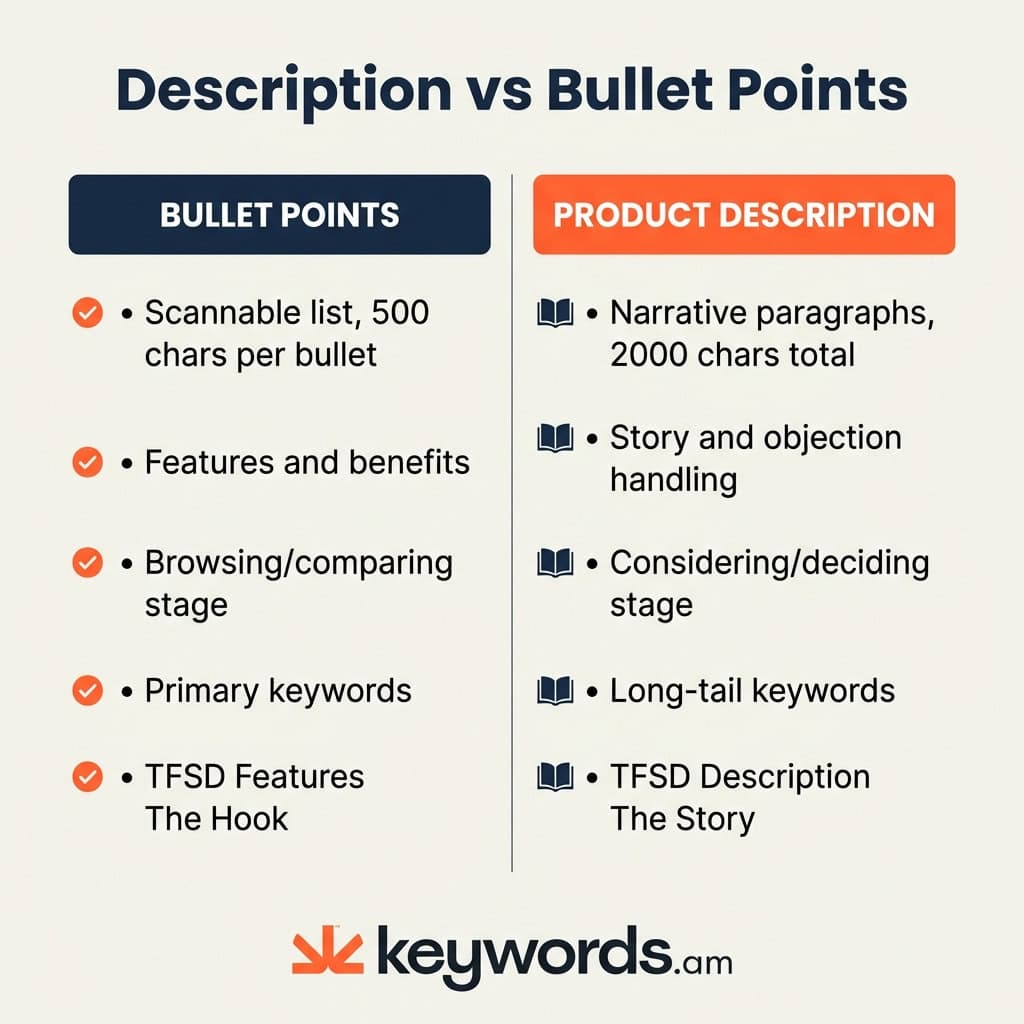 Description vs Bullet Points

BULLET POINTS

• Scannable list, 500 chars per bullet

• Features and benefits

• Browsing/comparing stage

• Primary keywords

• TFSD Features
The Hook

PRODUCT DESCRIPTION

• Narrative paragraphs, 2000 chars total

• Story and objection handling

• Considering/deciding stage

• Long-tail keywords

• TFSD Description
The Story

keywords.am